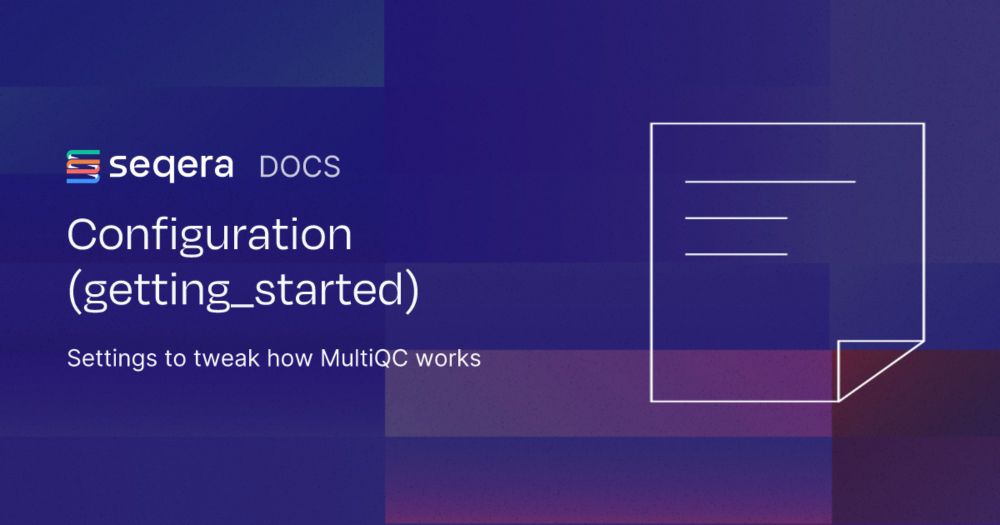 seqera DOCS

Configuration (getting_started)

Settings to tweak how MultiQC works